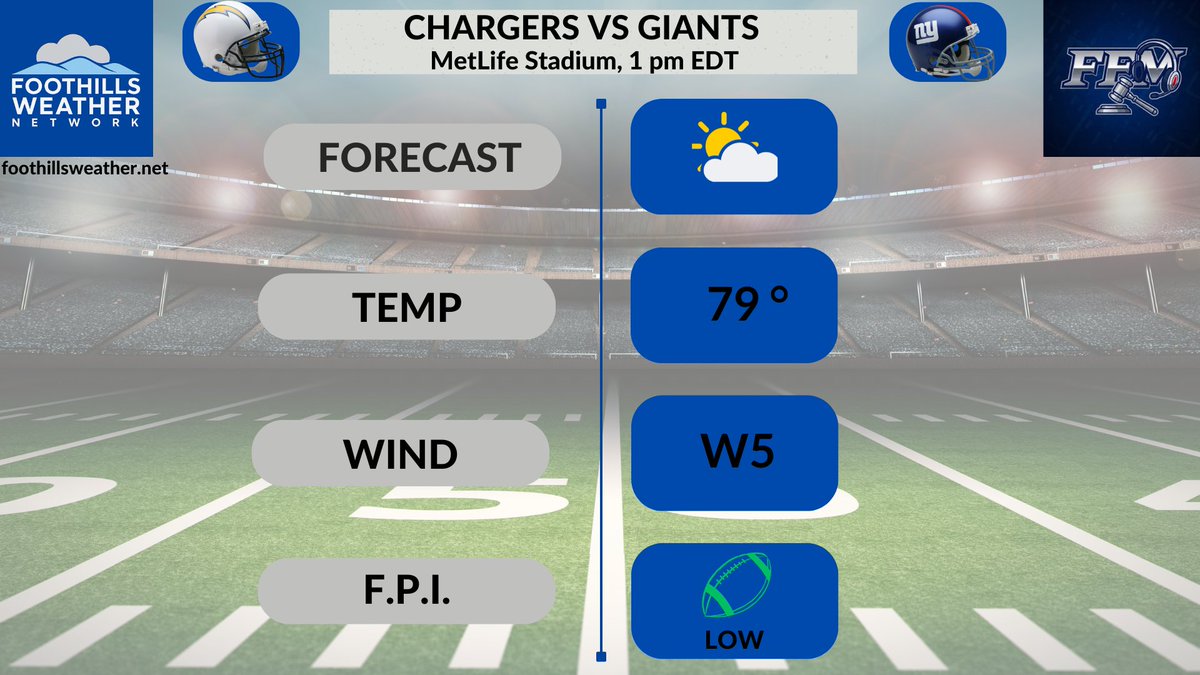 FOOTHILLS WEATHER NETWORK

foothillsweather.net

CHARGERS VS GIANTS
MetLife Stadium, 1 pm EDT

ny

FFM

FORECAST

TEMP

79 °

WIND

W5

F.P.I.

LOW